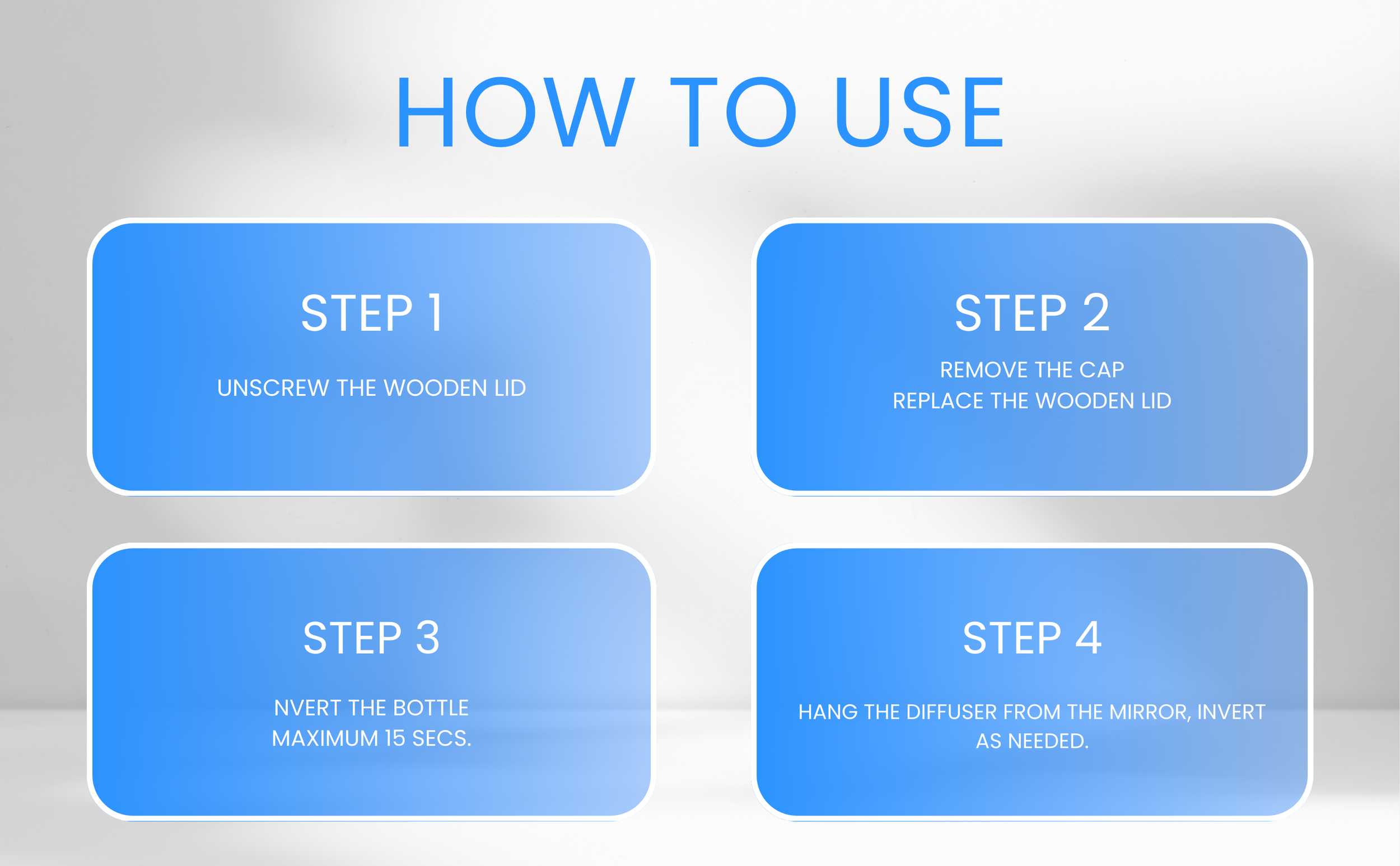 HOW TO USE

STEP 1

UNSCREW THE WOODEN LID

STEP 2

REMOVE THE CAP
REPLACE THE WOODEN LID

STEP 3

NVERT THE BOTTLE
MAXIMUM 15 SECS.

STEP 4

HANG THE DIFFUSER FROM THE MIRROR, INVERT AS NEEDED.